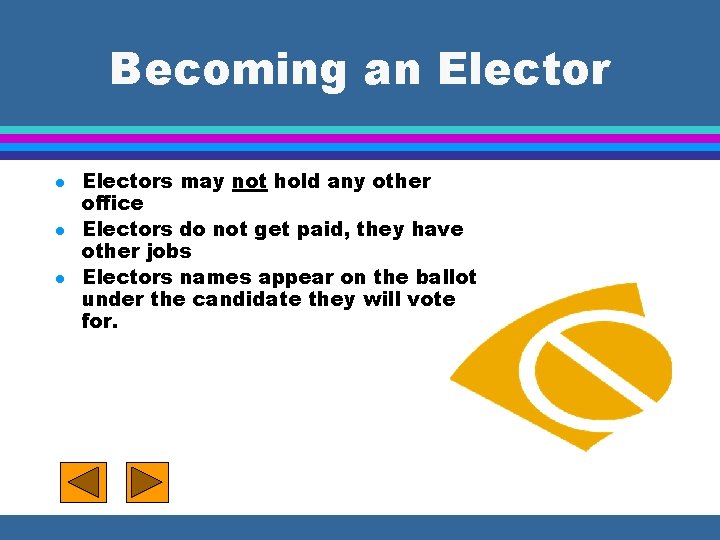 Becoming an Elector

- Electors may not hold any other office
- Electors do not get paid, they have other jobs
- Electors names appear on the ballot under the candidate they will vote for.